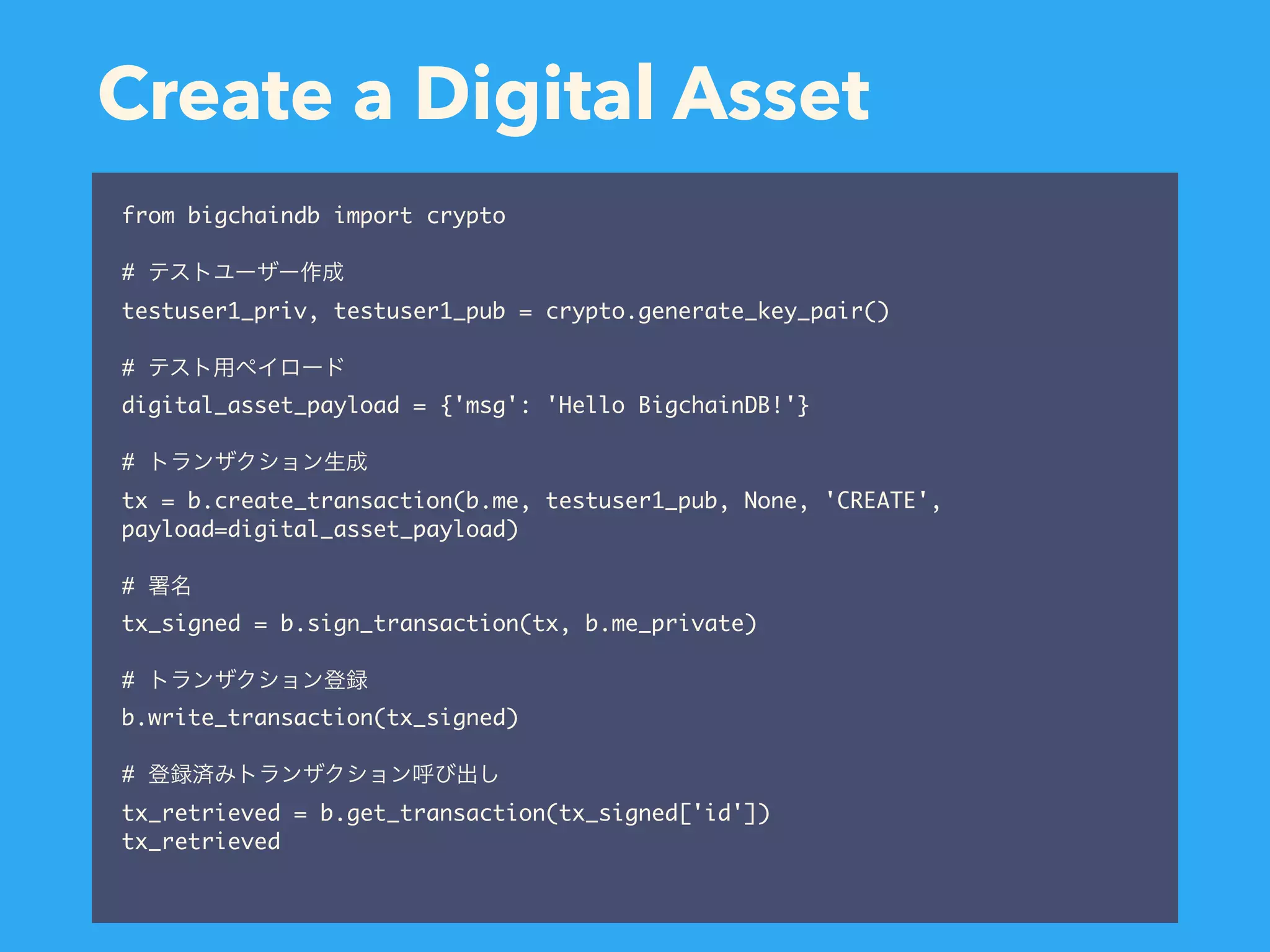 Create a Digital Asset

from bigchaindb import crypto

# テストユーザー作成

testuser1_priv, testuser1_pub = crypto.generate_key_pair()

# テスト用ペイロード

digital_asset_payload = {'msg': 'Hello BigchainDB!'}

# トランザクション生成

tx = b.create_transaction(b.me, testuser1_pub, None, 'CREATE', payload=digital_asset_payload)

# 署名

tx_signed = b.sign_transaction(tx, b.me_private)

# トランザクション登録

b.write_transaction(tx_signed)

# 登録済みトランザクション呼び出し

tx_retrieved = b.get_transaction(tx_signed['id'])
tx_retrieved